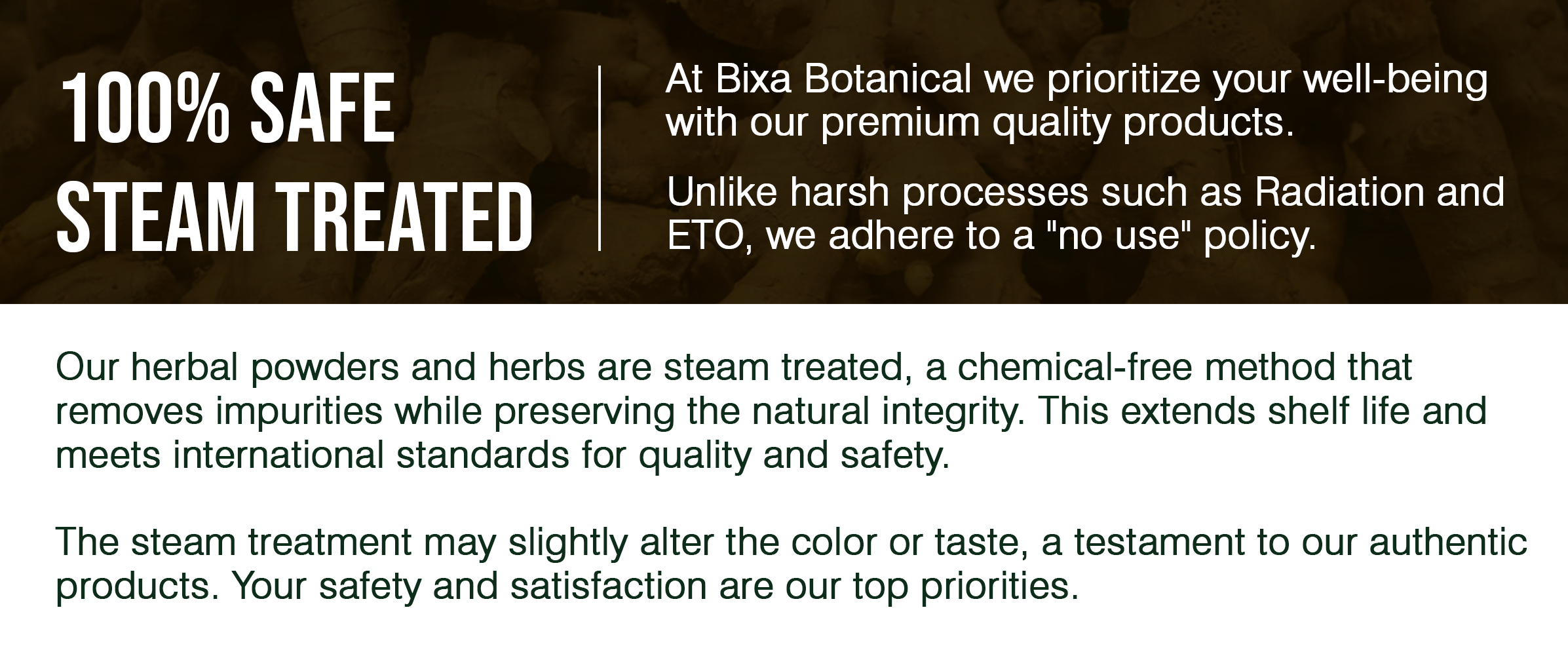 100% SAFE
STEAM TREATED

At Bixa Botanical we prioritize your well-being with our premium quality products.

Unlike harsh processes such as Radiation and ETO, we adhere to a "no use" policy.

Our herbal powders and herbs are steam treated, a chemical-free method that removes impurities while preserving the natural integrity. This extends shelf life and meets international standards for quality and safety.

The steam treatment may slightly alter the color or taste, a testament to our authentic products. Your safety and satisfaction are our top priorities.